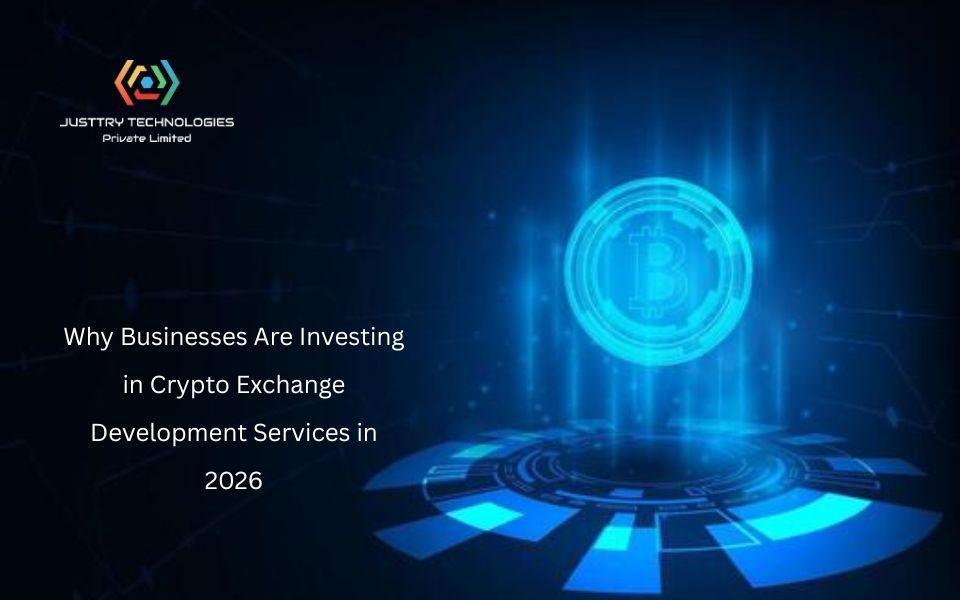 JUSTTRY TECHNOLOGIES
Private Limited

Why Businesses Are Investing in Crypto Exchange Development Services in 2026